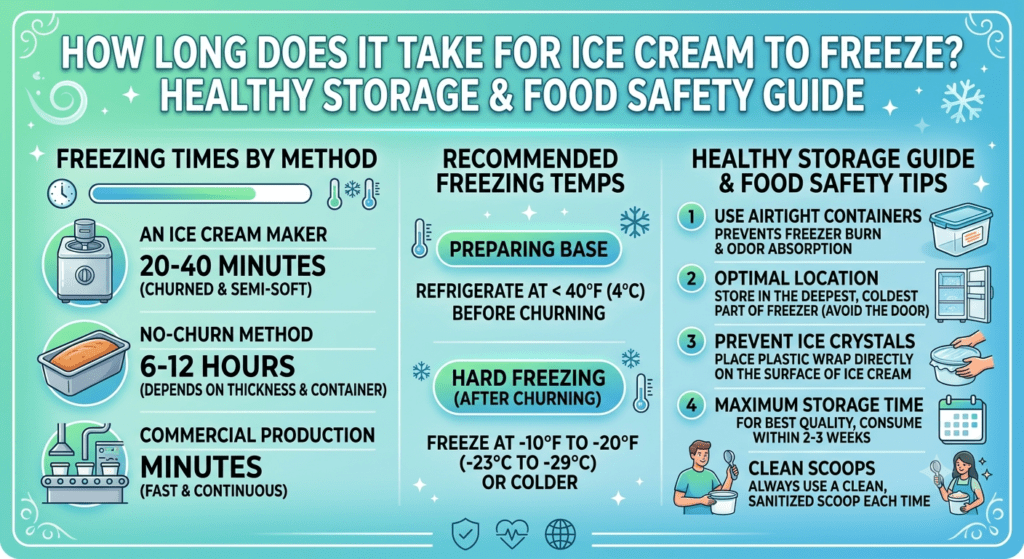 HOW LONG DOES IT TAKE FOR ICE CREAM TO FREEZE? HEALTHY STORAGE & FOOD SAFETY GUIDE

FREEZING TIMES BY METHOD

AN ICE CREAM MAKER
20-40 MINUTES
(CHURNED & SEMI-SOFT)

NO-CHURN METHOD
6-12 HOURS
(DEPENDS ON THICKNESS & CONTAINER)

COMMERCIAL PRODUCTION
MINUTES
(FAST & CONTINUOUS)

RECOMMENDED FREEZING TEMPS

PREPARING BASE

REFRIGERATE AT < 40°F (4°C) BEFORE CHURNING

HARD FREEZING (AFTER CHURNING)

FREEZE AT -10°F TO -20°F (-23°C TO -29°C) OR COLDER

HEALTHY STORAGE GUIDE & FOOD SAFETY TIPS

1 USE AIRTIGHT CONTAINERS
PREVENTS FREEZER BURN & ODOR ABSORPTION

2 OPTIMAL LOCATION
STORE IN THE DEEPEST, COLDEST PART OF FREEZER (AVOID THE DOOR)

3 PREVENT ICE CRYSTALS
PLACE PLASTIC WRAP DIRECTLY ON THE SURFACE OF ICE CREAM

4 MAXIMUM STORAGE TIME
FOR BEST QUALITY, CONSUME WITHIN 2-3 WEEKS

CLEAN SCOOPS
ALWAYS USE A CLEAN, SANITIZED SCOOP EACH TIME